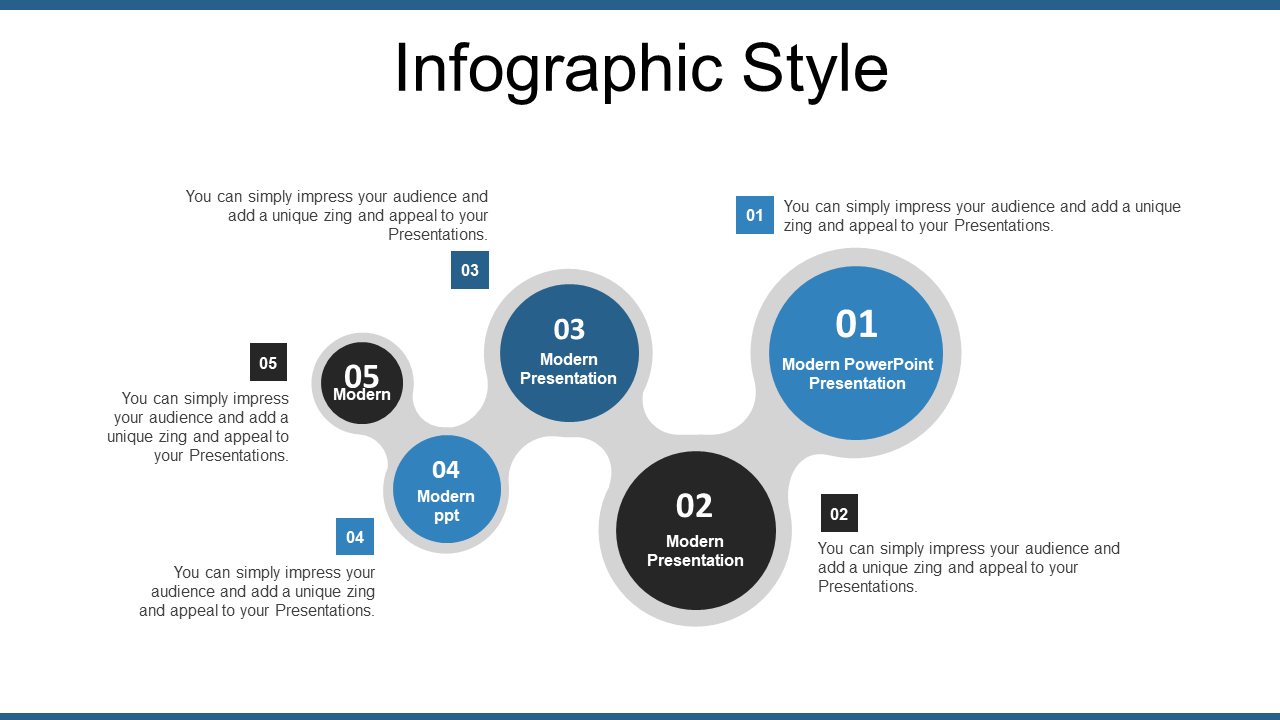 Infographic Style

You can simply impress your audience and add a unique zing and appeal to your Presentations.

03

01

You can simply impress your audience and add a unique zing and appeal to your Presentations.

05

You can simply impress your audience and add a unique zing and appeal to your Presentations.

05
Modern

03
Modern Presentation

01
Modern PowerPoint Presentation

04
Modern ppt

02
Modern Presentation

04

You can simply impress your audience and add a unique zing and appeal to your Presentations.

02

You can simply impress your audience and add a unique zing and appeal to your Presentations.